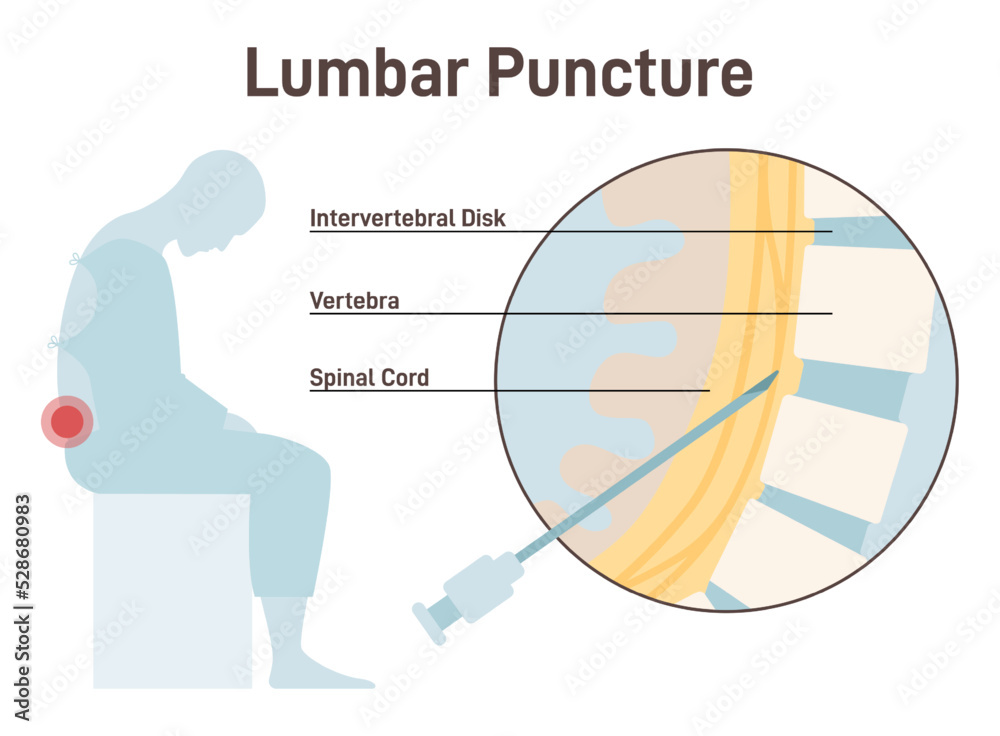 Lumbar Puncture

Intervertebral Disk

Vertebra

Spinal Cord

Adobe Stock | #528680983